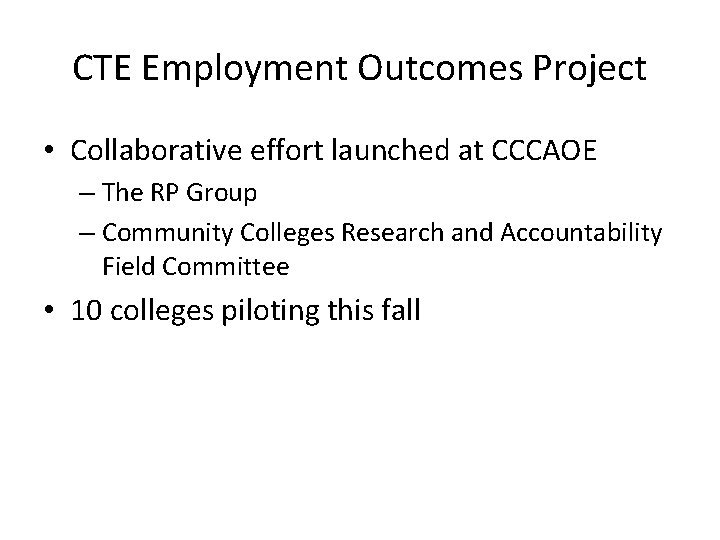 CTE Employment Outcomes Project

• Collaborative effort launched at CCCAOE
  – The RP Group
  – Community Colleges Research and Accountability Field Committee
• 10 colleges piloting this fall